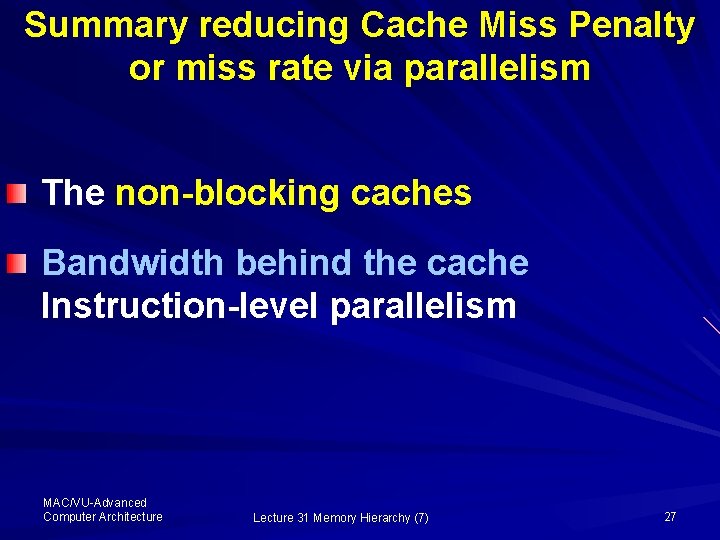 Summary reducing Cache Miss Penalty or miss rate via parallelism

The non-blocking caches

Bandwidth behind the cache
Instruction-level parallelism

MAC/VU-Advanced Computer Architecture

Lecture 31 Memory Hierarchy (7)

27